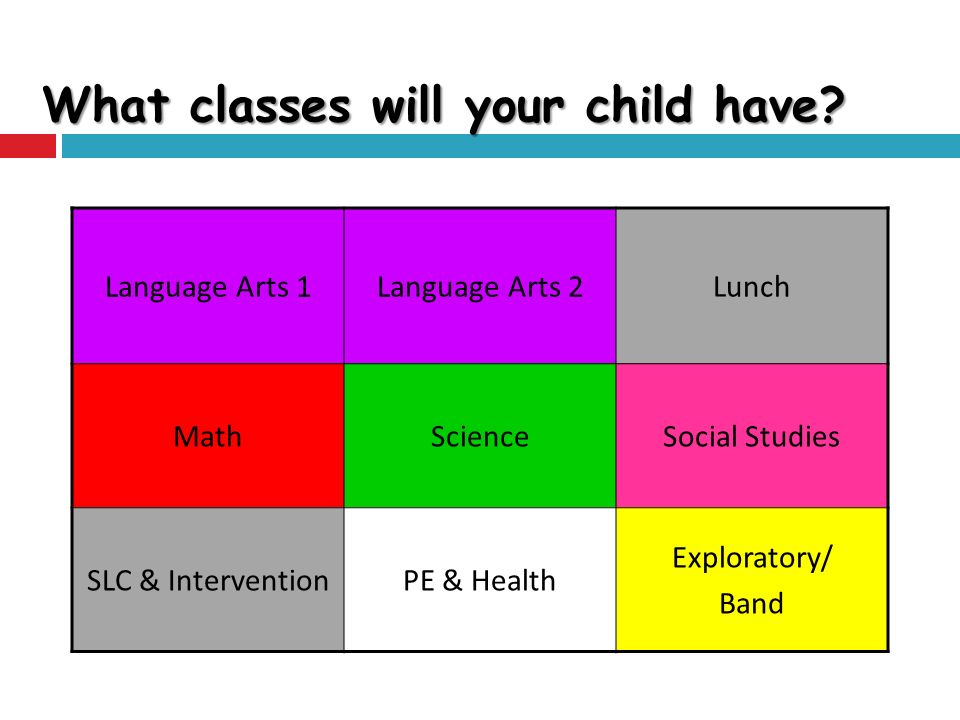 What classes will your child have?

| Language Arts 1 | Language Arts 2 | Lunch |
|---|---|---|
| Math | Science | Social Studies |
| SLC & Intervention | PE & Health | Exploratory/ Band |